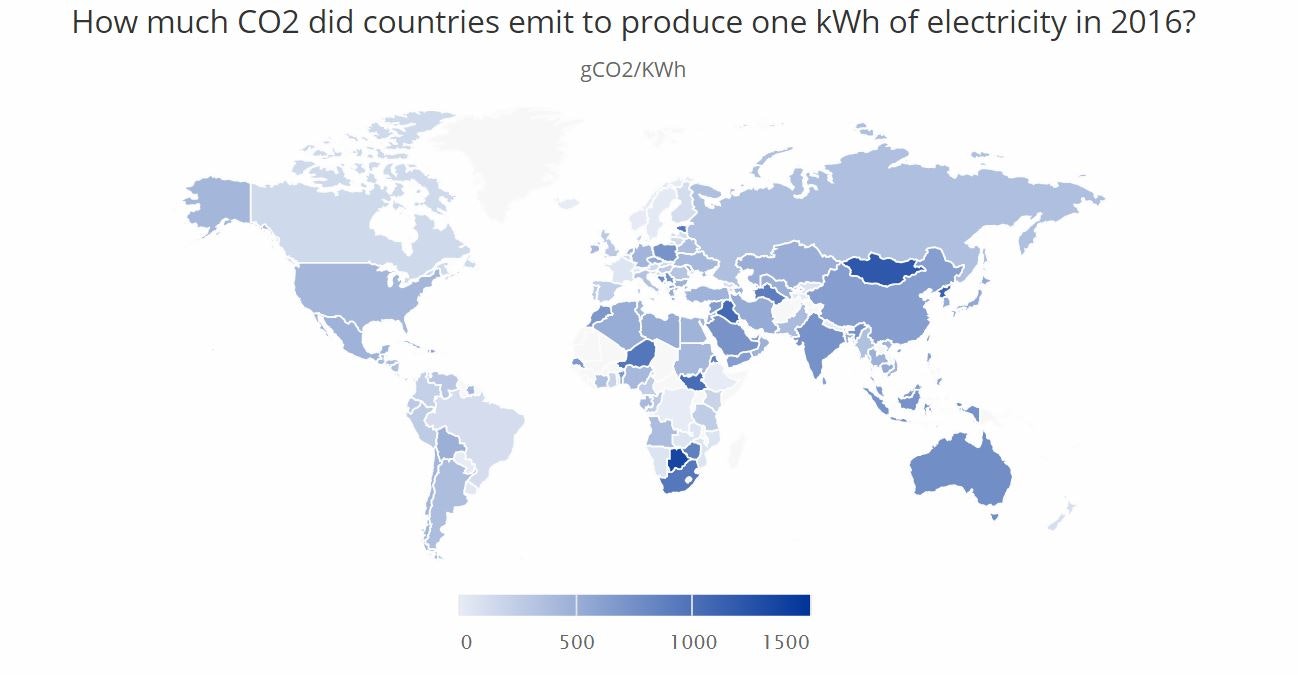 How much CO2 did countries emit to produce one kWh of electricity in 2016?

gCO2/KWh

0
500
1000
1500